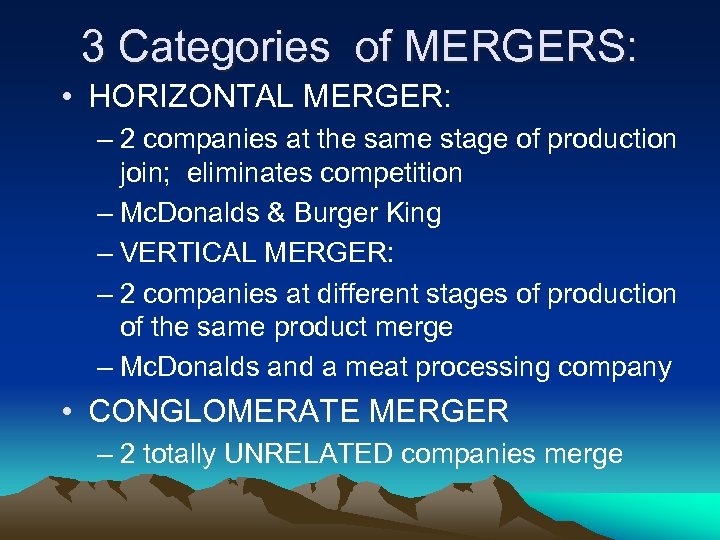 3 Categories of MERGERS:

• HORIZONTAL MERGER:
– 2 companies at the same stage of production join; eliminates competition
– McDonalds & Burger King
– VERTICAL MERGER:
– 2 companies at different stages of production of the same product merge
– McDonalds and a meat processing company

• CONGLOMERATE MERGER
– 2 totally UNRELATED companies merge